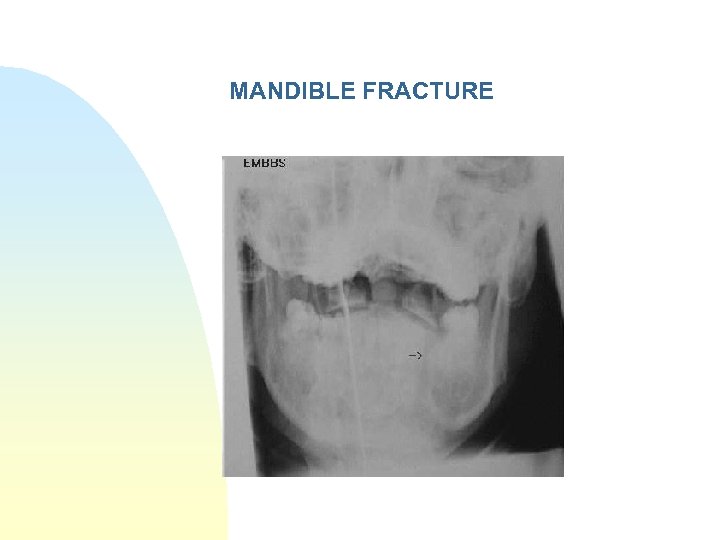 MANDIBLE FRACTURE

EMBBS

→